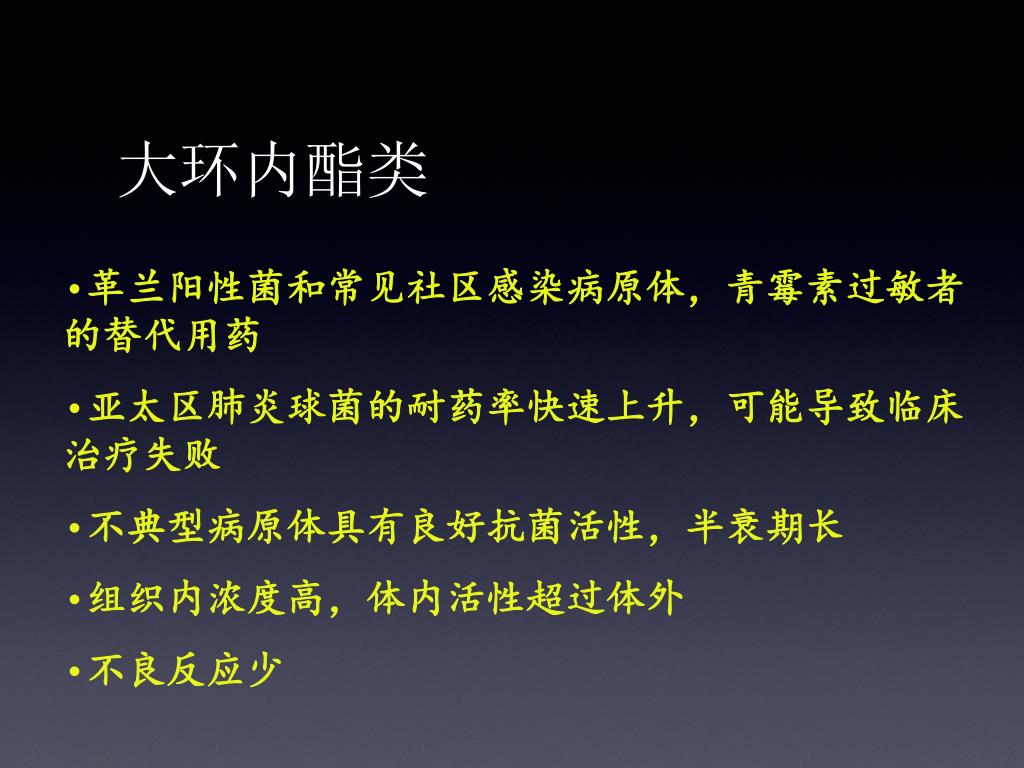 大环内酯类

•革兰阳性菌和常见社区感染病原体，青霉素过敏者的替代用药

•亚太区肺炎球菌的耐药率快速上升，可能导致临床治疗失败

•不典型病原体具有良好抗菌活性，半衰期长

•组织内浓度高，体内活性超过体外

•不良反应少